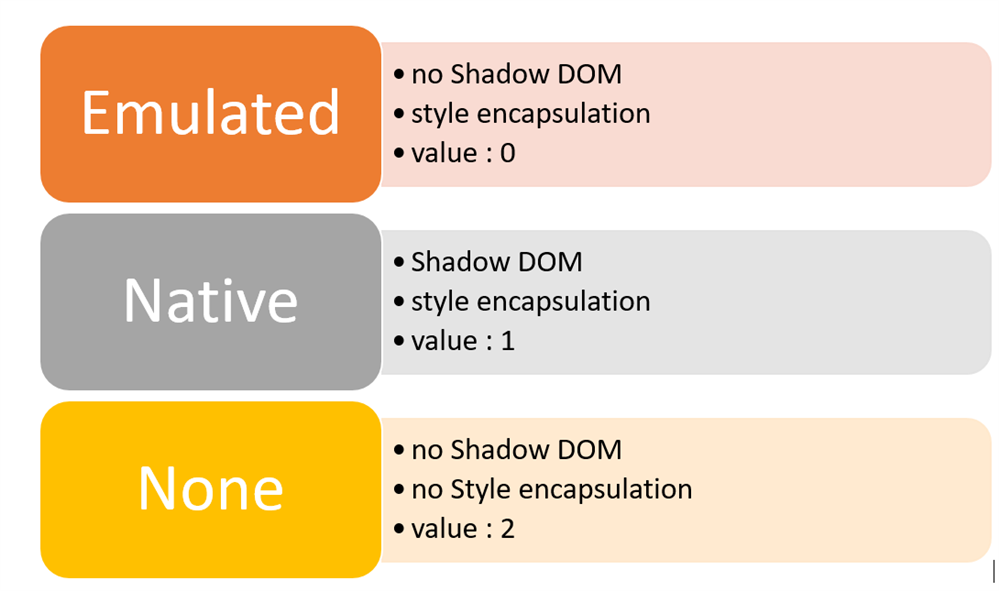 Emulated

• no Shadow DOM
• style encapsulation
• value : 0

Native

• Shadow DOM
• style encapsulation
• value : 1

None

• no Shadow DOM
• no Style encapsulation
• value : 2